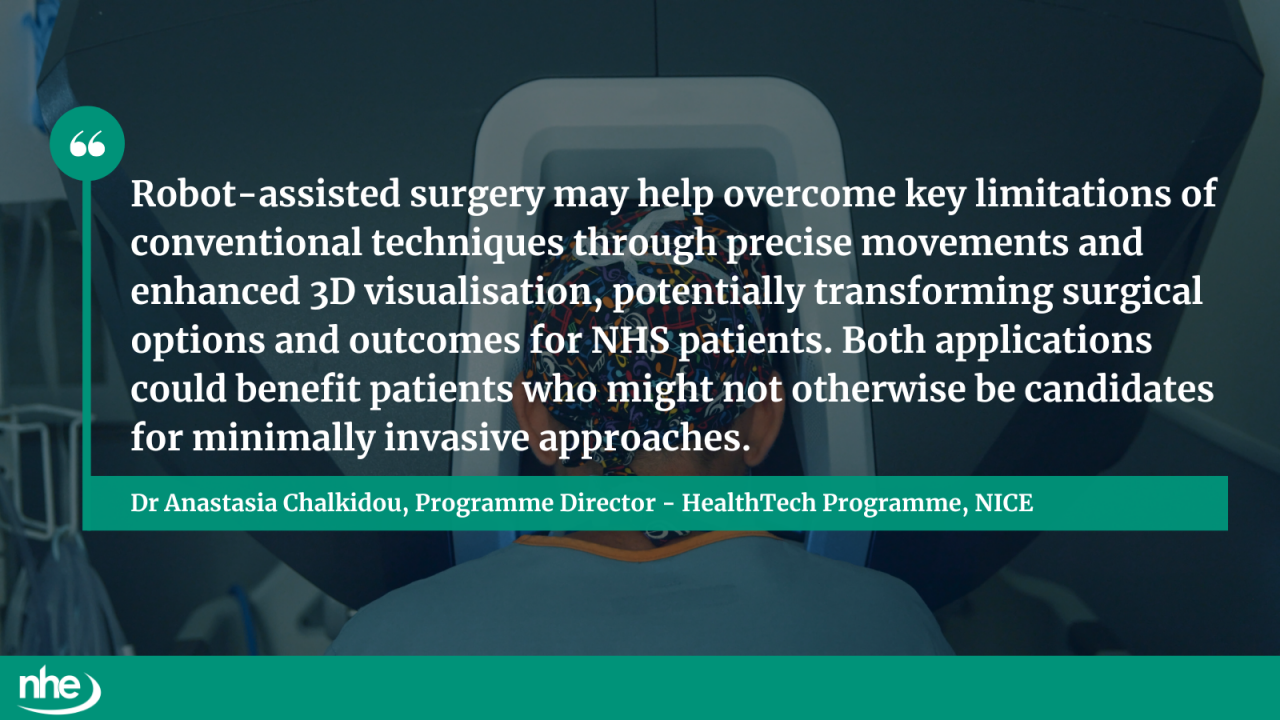 “

Robot-assisted surgery may help overcome key limitations of conventional techniques through precise movements and enhanced 3D visualisation, potentially transforming surgical options and outcomes for NHS patients. Both applications could benefit patients who might not otherwise be candidates for minimally invasive approaches.

Dr Anastasia Chalkidou, Programme Director - HealthTech Programme, NICE

nhe